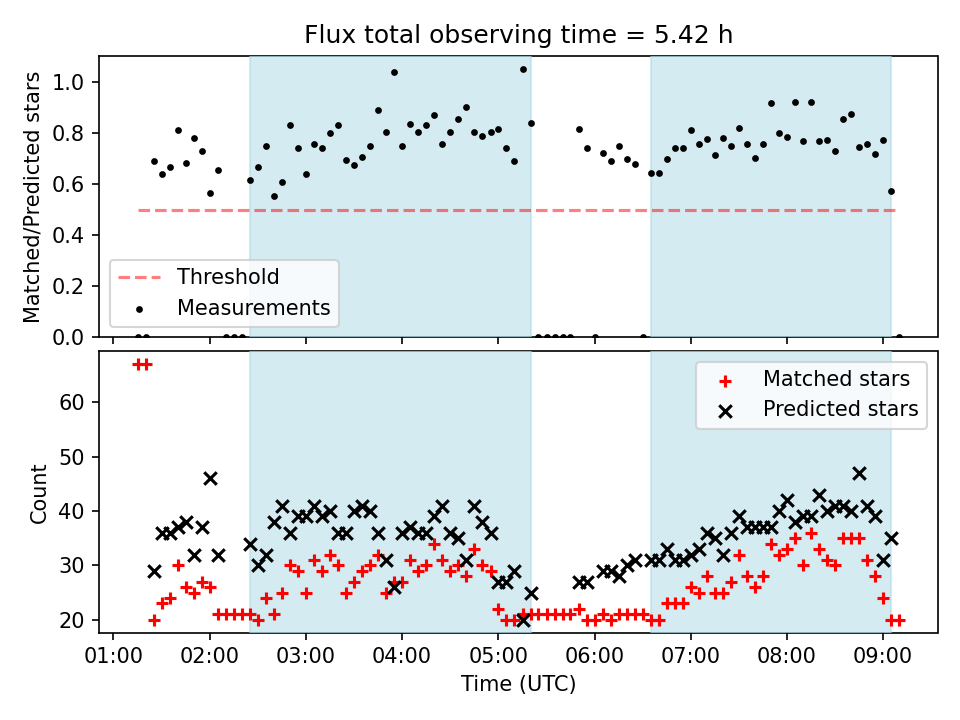 Flux total observing time = 5.42 h

Matched/Predicted stars

1.0
0.8
0.6
0.4
0.2
0.0

Threshold
Measurements

Count

60
50
40
30
20

Matched stars
Predicted stars

01:00 02:00 03:00 04:00 05:00 06:00 07:00 08:00 09:00

Time (UTC)